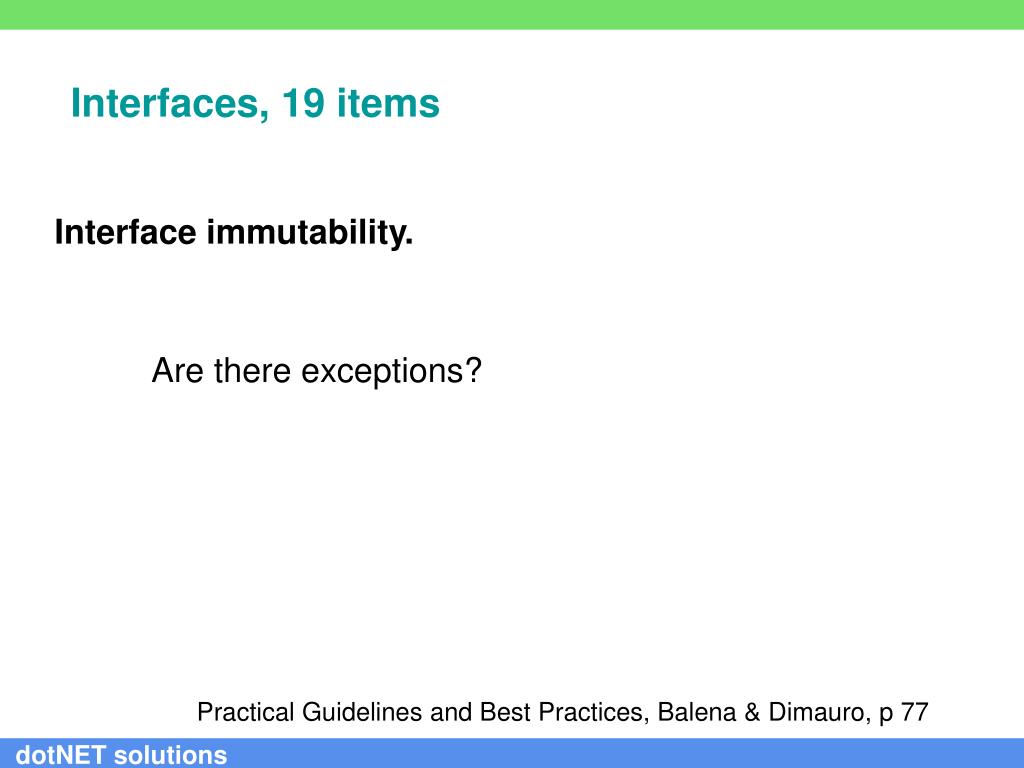 Interfaces, 19 items

Interface immutability.

Are there exceptions?

Practical Guidelines and Best Practices, Balena & Dimauro, p 77

dotNET solutions